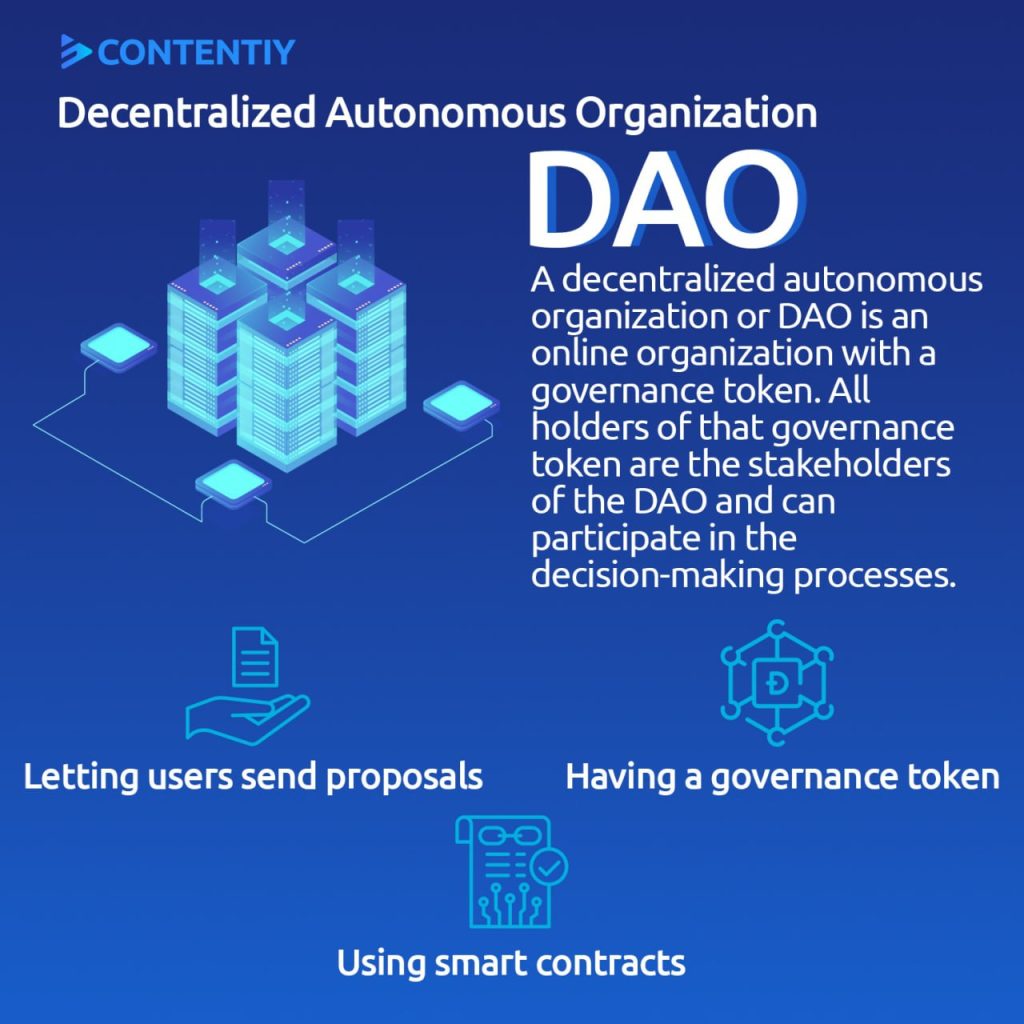 CONTENTIY

Decentralized Autonomous Organization

DAO

A decentralized autonomous organization or DAO is an online organization with a governance token. All holders of that governance token are the stakeholders of the DAO and can participate in the decision-making processes.

Letting users send proposals

Having a governance token

Using smart contracts